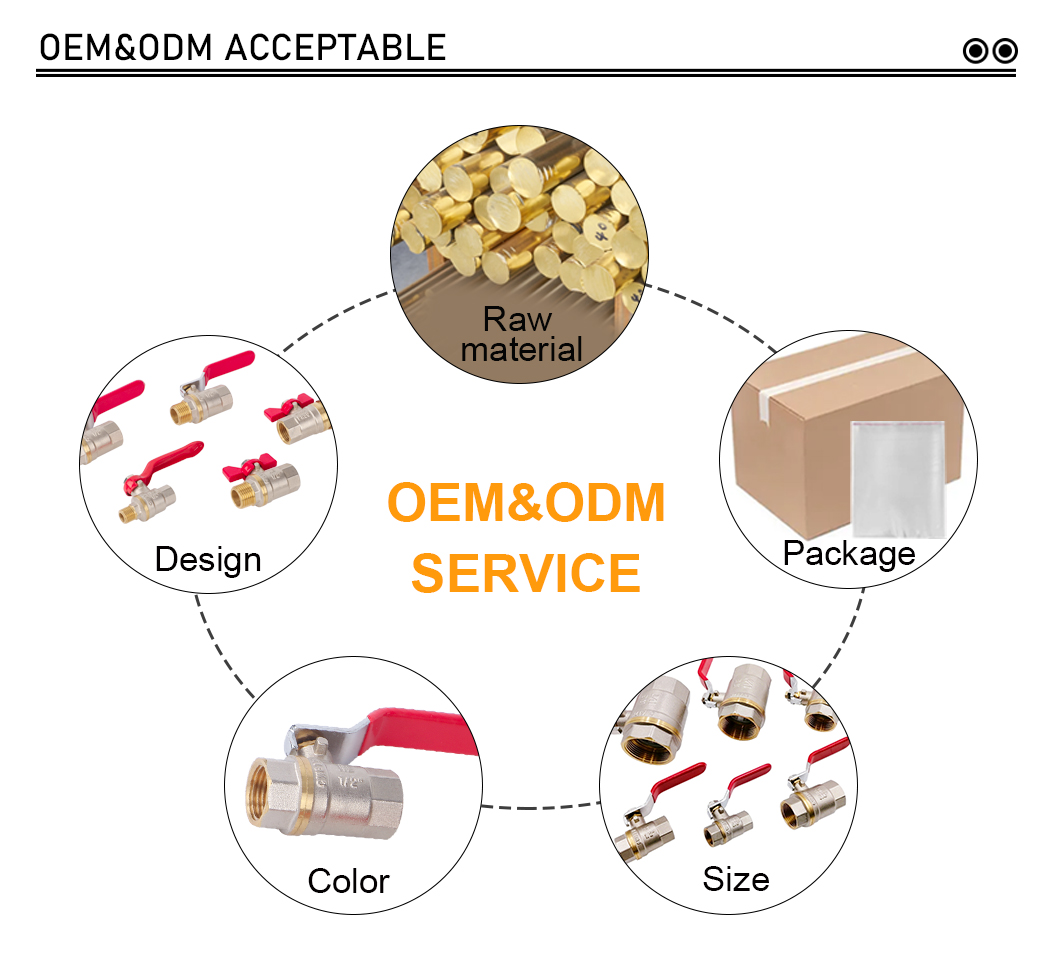 OEM&ODM ACCEPTABLE

Raw material

Design

OEM&ODM SERVICE

Package

Color

Size